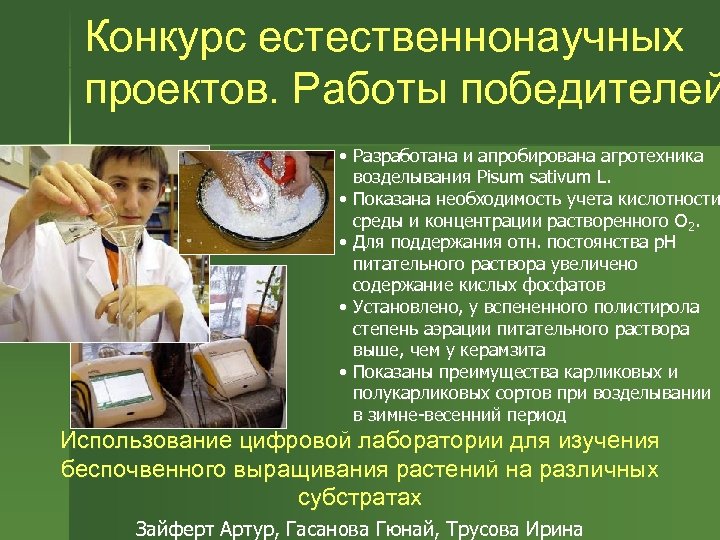 Конкурс естественнонаучных проектов. Работы победителей

• Разработана и апробирована агротехника возделывания Pisum sativum L.
• Показана необходимость учета кислотности среды и концентрации растворенного $O_2$.
• Для поддержания отн. постоянства pH питательного раствора увеличено содержание кислых фосфатов
• Установлено, у вспененного полистирола степень аэрации питательного раствора выше, чем у керамзита
• Показаны преимущества карликовых и полукарликовых сортов при возделывании в зимне-весенний период

Использование цифровой лаборатории для изучения беспочвенного выращивания растений на различных субстратах

Зайферт Артур, Гасанова Гюнай, Трусова Ирина